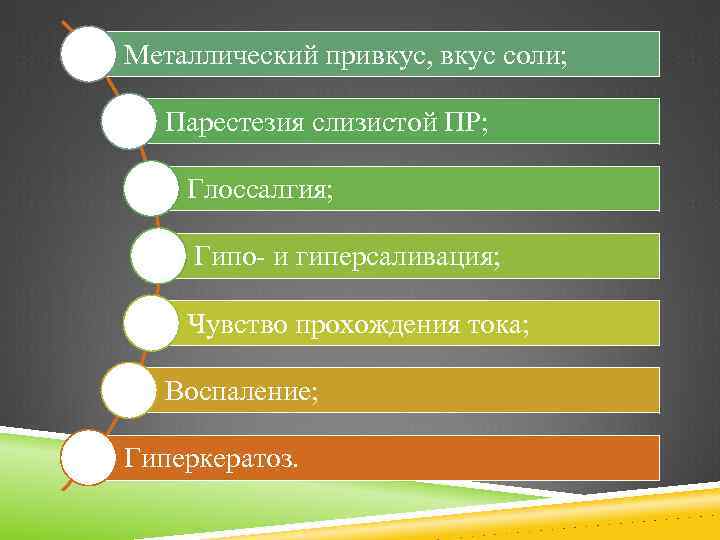 Металлический привкус, вкус соли;

Парестезия слизистой ПР;

Глоссалгия;

Гипо- и гиперсаливация;

Чувство прохождения тока;

Воспаление;

Гиперкератоз.